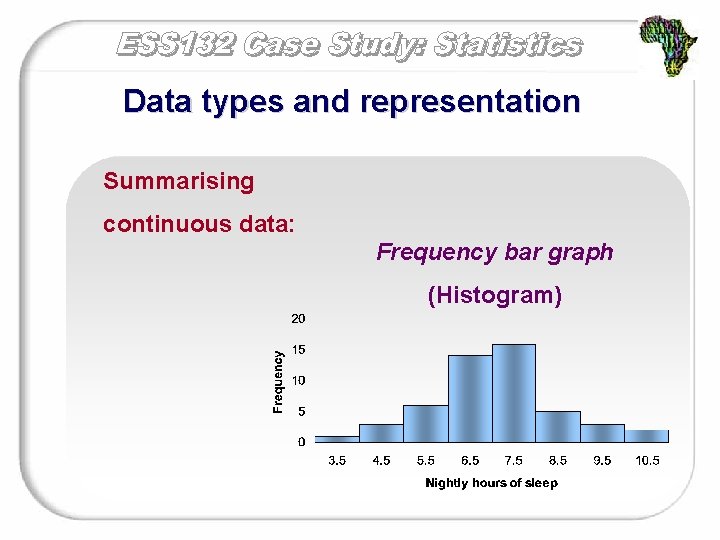 ESS132 Case Study: Statistics

Data types and representation

Summarising continuous data:

Frequency bar graph (Histogram)

20
15
10
5
0
Frequency

3.5 4.5 5.5 6.5 7.5 8.5 9.5 10.5
Nightly hours of sleep